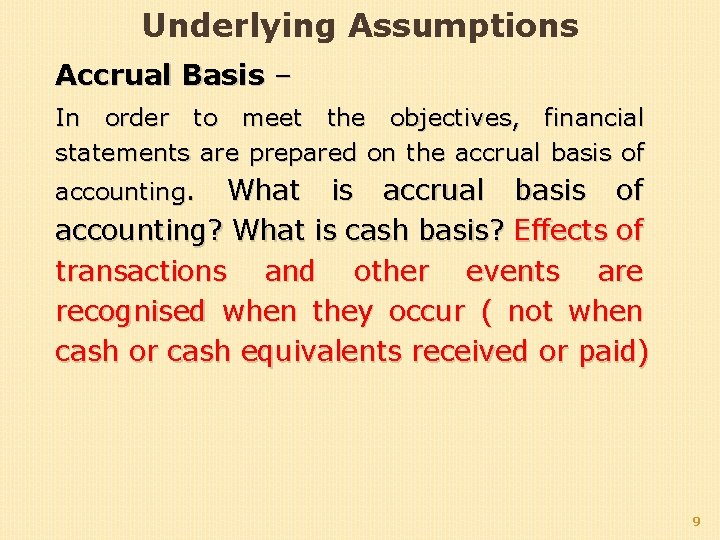 Underlying Assumptions

Accrual Basis –

In order to meet the objectives, financial statements are prepared on the accrual basis of accounting. What is accrual basis of accounting? What is cash basis? Effects of transactions and other events are recognised when they occur ( not when cash or cash equivalents received or paid)

9